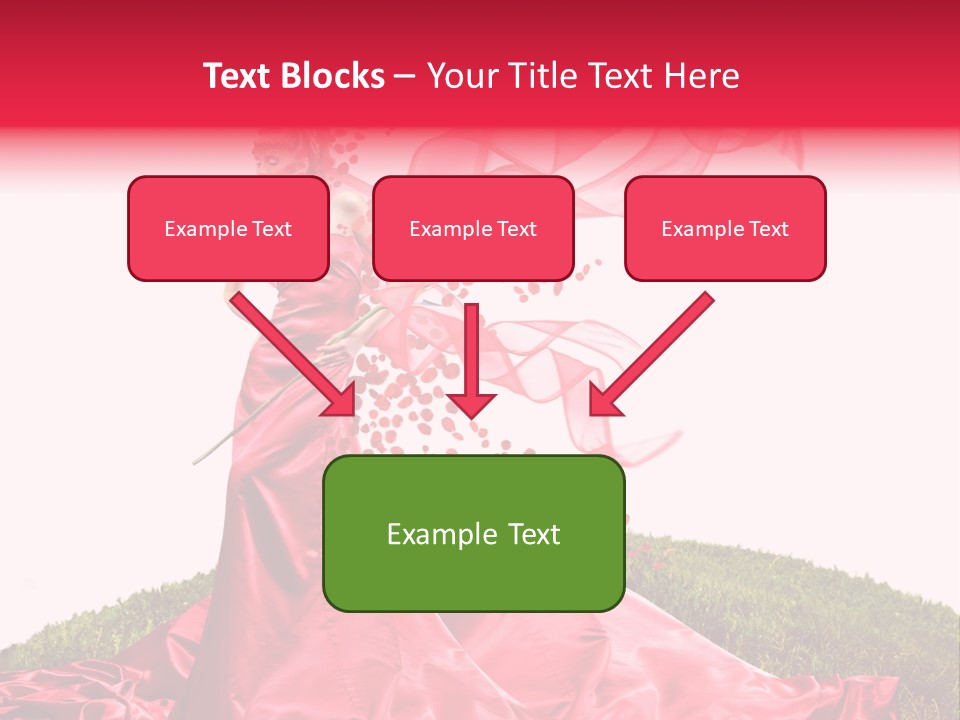 Text Blocks – Your Title Text Here

Example Text

Example Text

Example Text

Example Text